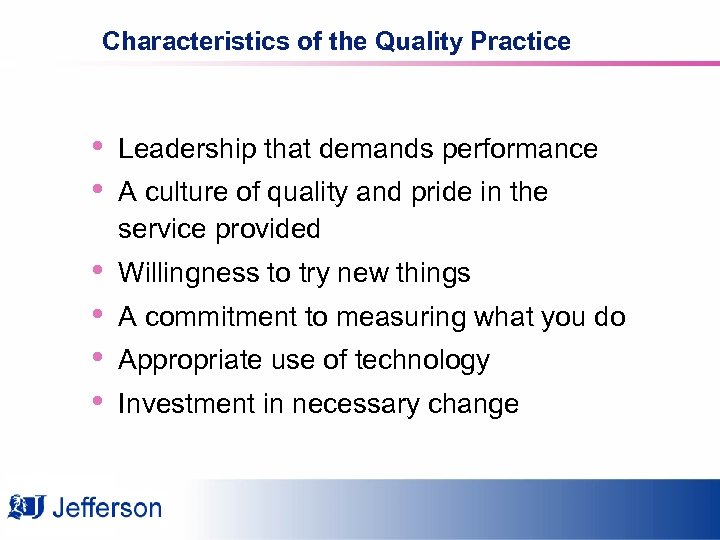 Characteristics of the Quality Practice

• Leadership that demands performance
• A culture of quality and pride in the service provided
• Willingness to try new things
• A commitment to measuring what you do
• Appropriate use of technology
• Investment in necessary change

Jefferson